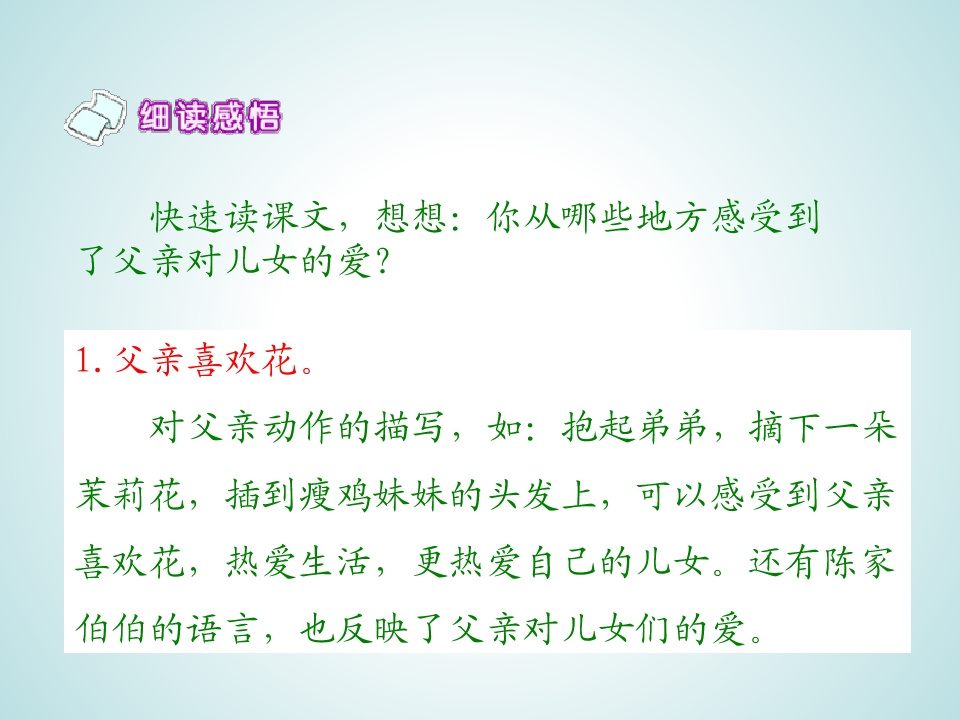 细读感悟

快速读课文，想想：你从哪些地方感受到了父亲对儿女的爱？

1. 父亲喜欢花。

对父亲动作的描写，如：抱起弟弟，摘下一朵茉莉花，插到瘦鸡妹妹的头发上，可以感受到父亲喜欢花，热爱生活，更热爱自己的儿女。还有陈家伯伯的语言，也反映了父亲对儿女们的爱。